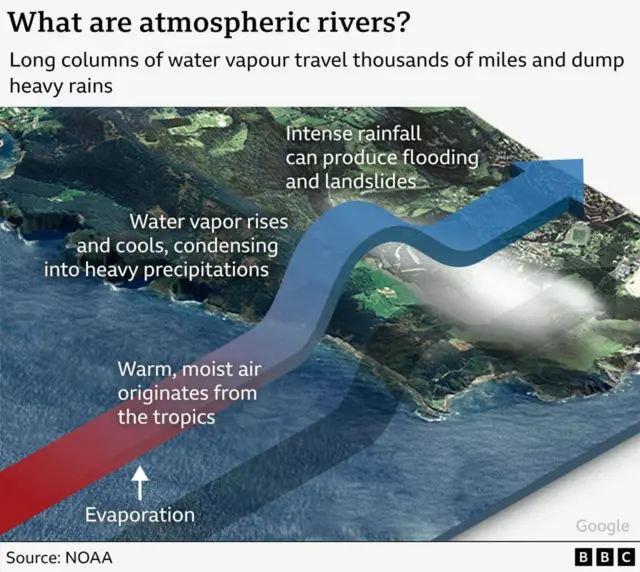 What are atmospheric rivers?

Long columns of water vapour travel thousands of miles and dump heavy rains

Intense rainfall can produce flooding and landslides

Water vapor rises and cools, condensing into heavy precipitations

Warm, moist air originates from the tropics

Evaporation

Google

Source: NOAA

BBC